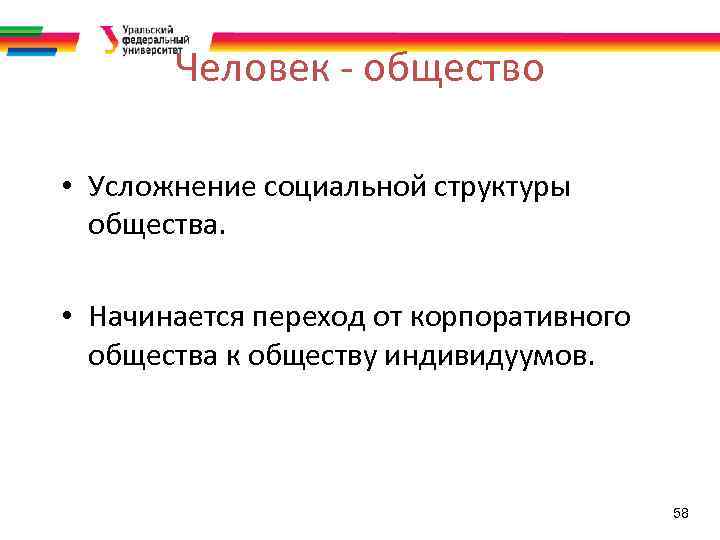 Уральский федеральный университет

Человек - общество

• Усложнение социальной структуры общества.

• Начинается переход от корпоративного общества к обществу индивидуумов.

58